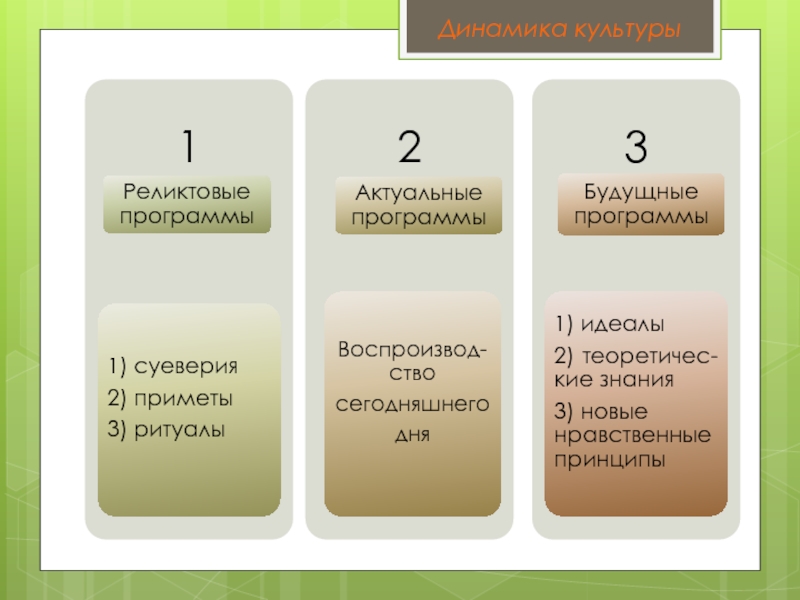 Динамика культуры

1

Реликтовые программы

1) суеверия
2) приметы
3) ритуалы

2

Актуальные программы

Воспроизводство сегодняшнего дня

3

Будущные программы

1) идеалы
2) теоретические знания
3) новые нравственные принципы